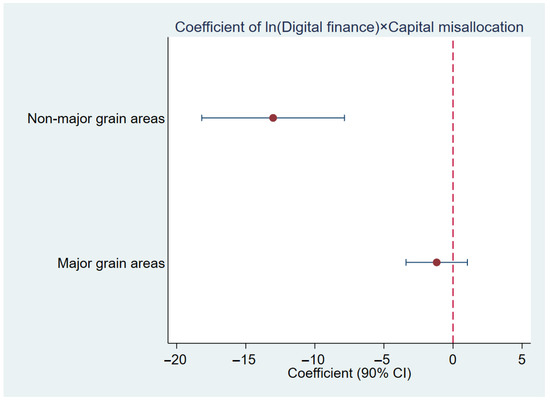 Coefficient of ln(Digital finance)×Capital misallocation

Non-major grain areas

Major grain areas

−20 −15 −10 −5 0 5

Coefficient (90% CI)